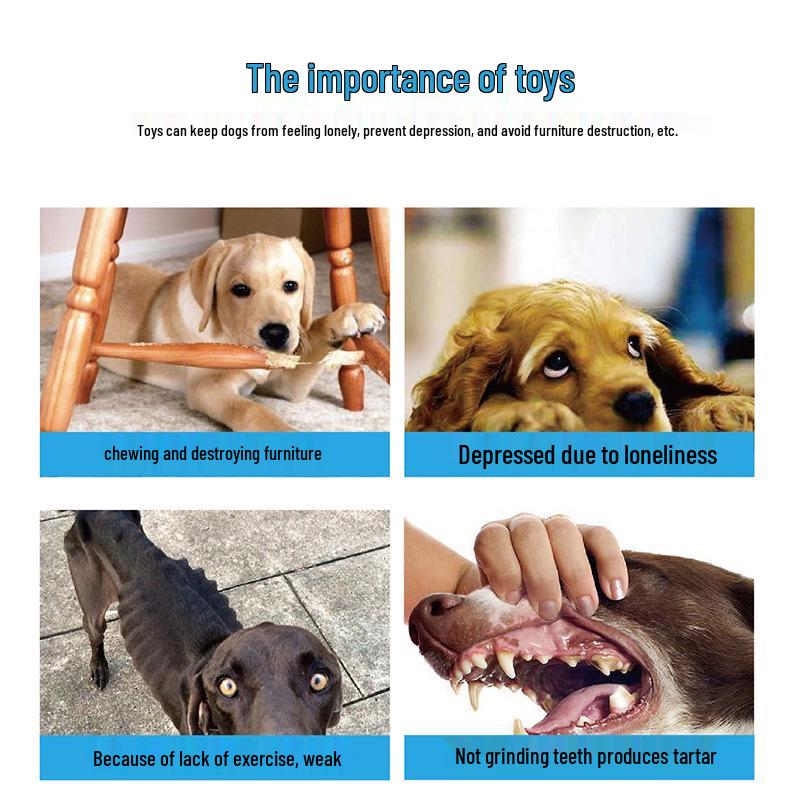 The importance of toys

Toys can keep dogs from feeling lonely, prevent depression, and avoid furniture destruction, etc.

chewing and destroying furniture

Depressed due to loneliness

Because of lack of exercise, weak

Not grinding teeth produces tartar